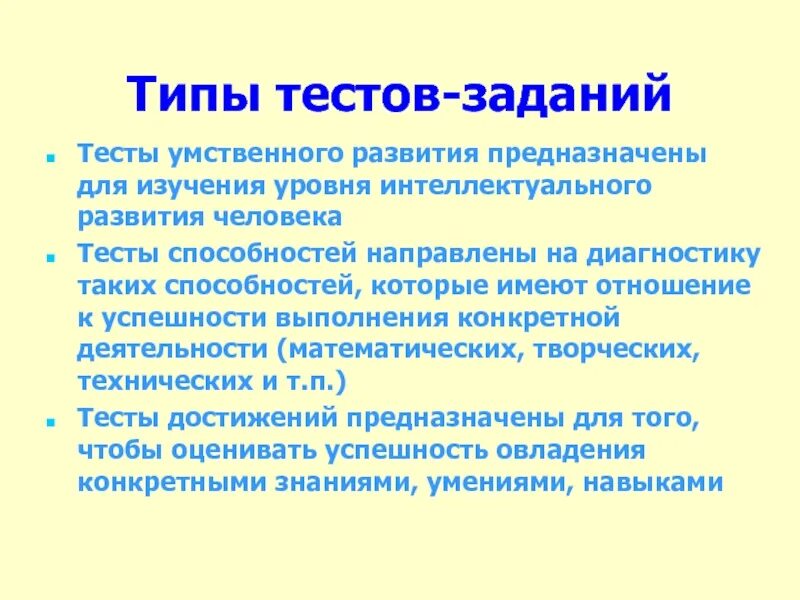 Типы тестов-заданий

Тесты умственного развития предназначены для изучения уровня интеллектуального развития человека

Тесты способностей направлены на диагностику таких способностей, которые имеют отношение к успешности выполнения конкретной деятельности (математических, творческих, технических и т.п.)

Тесты достижений предназначены для того, чтобы оценивать успешность овладения конкретными знаниями, умениями, навыками